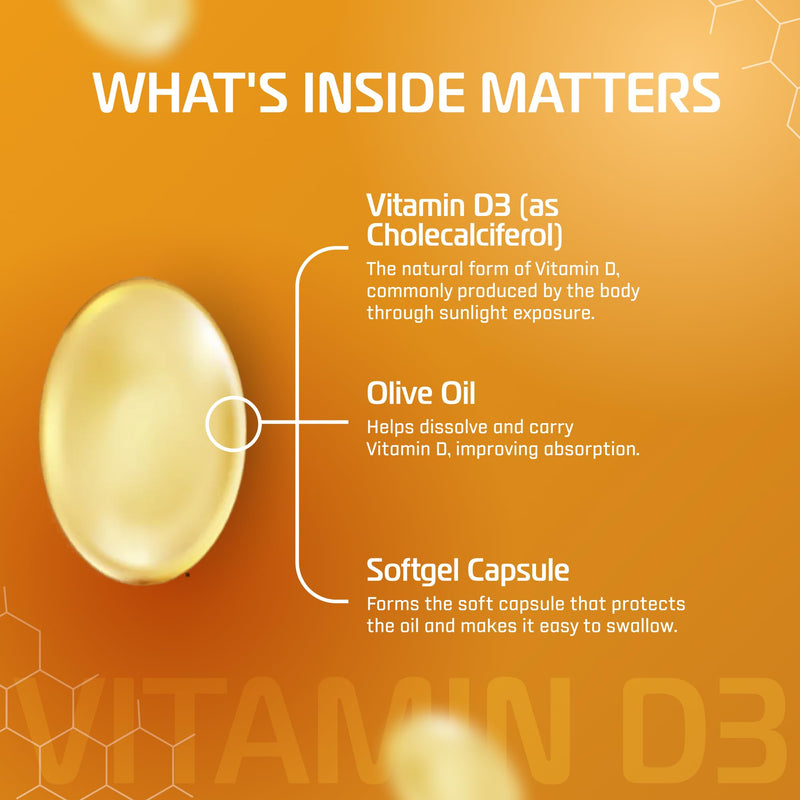 WHAT'S INSIDE MATTERS

Vitamin D3 (as Cholecalciferol)
The natural form of Vitamin D, commonly produced by the body through sunlight exposure.

Olive Oil
Helps dissolve and carry Vitamin D, improving absorption.

Softgel Capsule
Forms the soft capsule that protects the oil and makes it easy to swallow.

VITAMIN D3